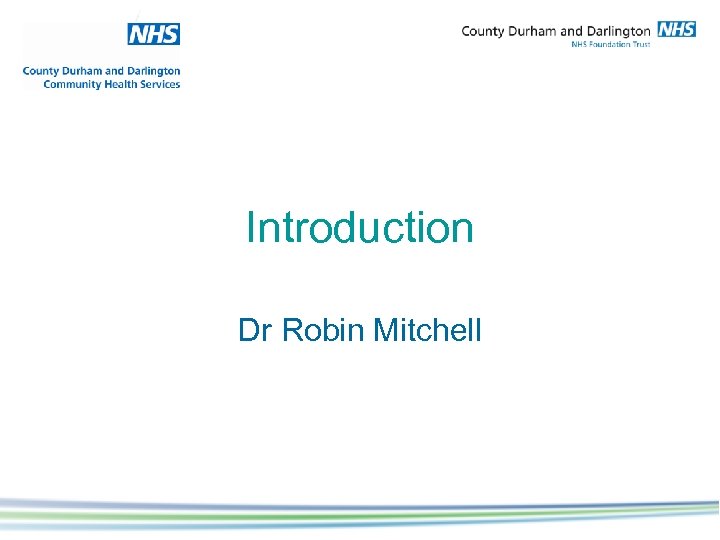 NHS
County Durham and Darlington
Community Health Services

County Durham and Darlington NHS
NHS Foundation Trust

Introduction

Dr Robin Mitchell